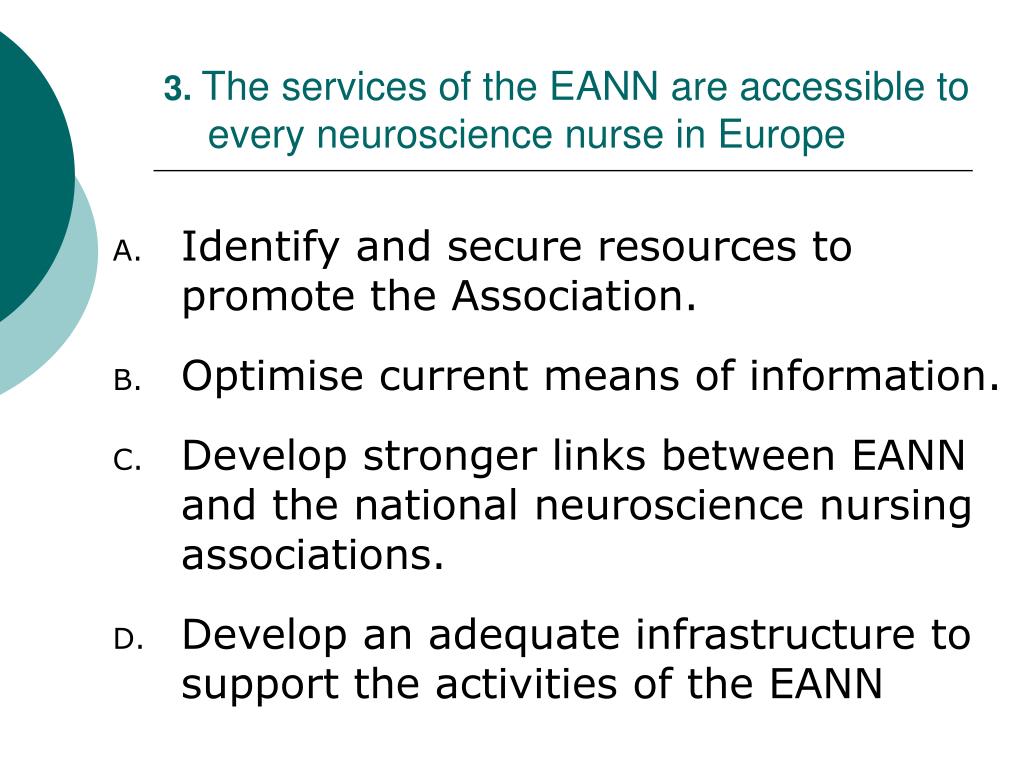 3. The services of the EANN are accessible to every neuroscience nurse in Europe

A. Identify and secure resources to promote the Association.

B. Optimise current means of information.

C. Develop stronger links between EANN and the national neuroscience nursing associations.

D. Develop an adequate infrastructure to support the activities of the EANN